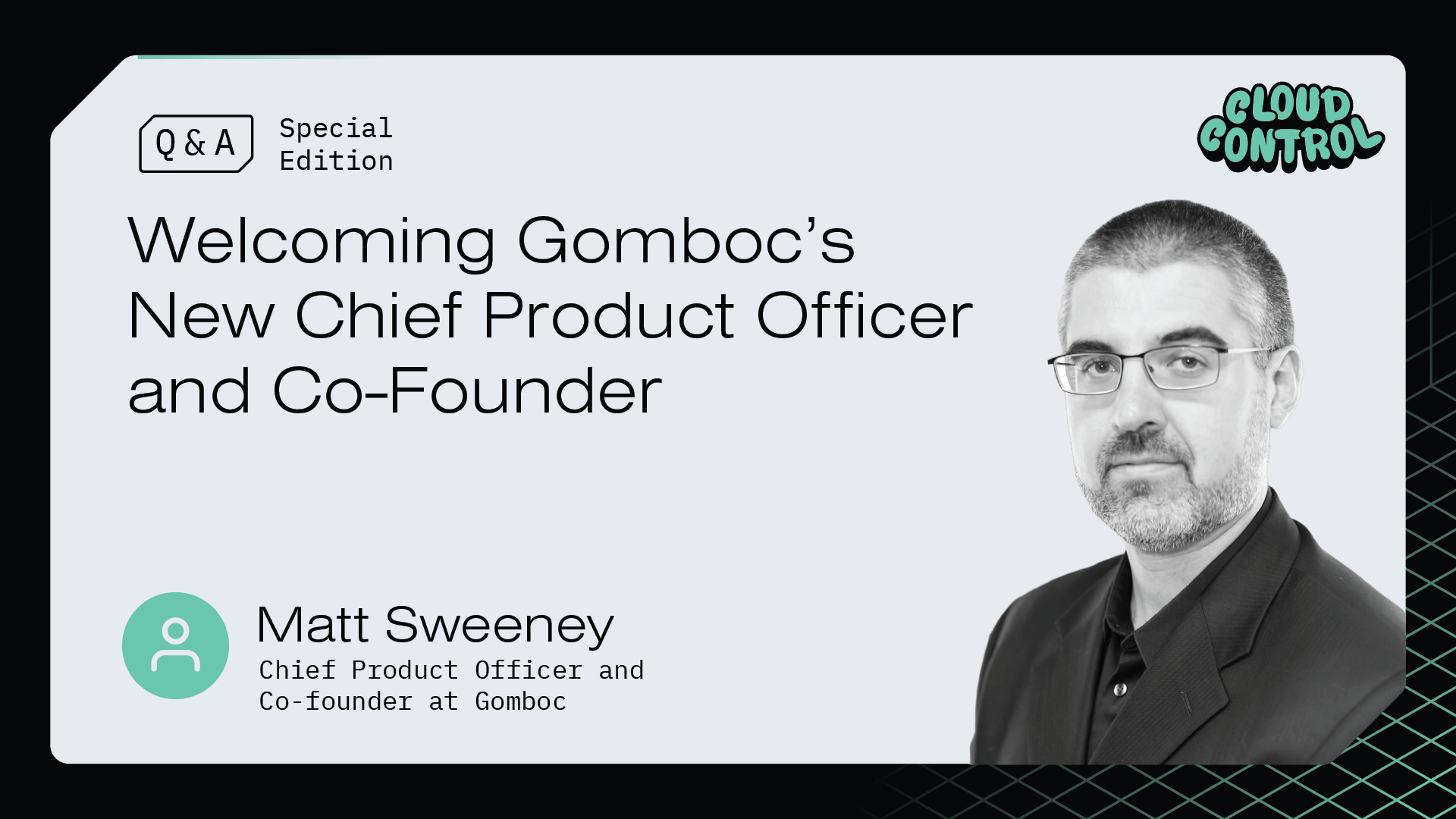 Q & A Special Edition

CLOUD CONTROL

Welcoming Gomboc's New Chief Product Officer and Co-Founder

Matt Sweeney
Chief Product Officer and Co-founder at Gomboc